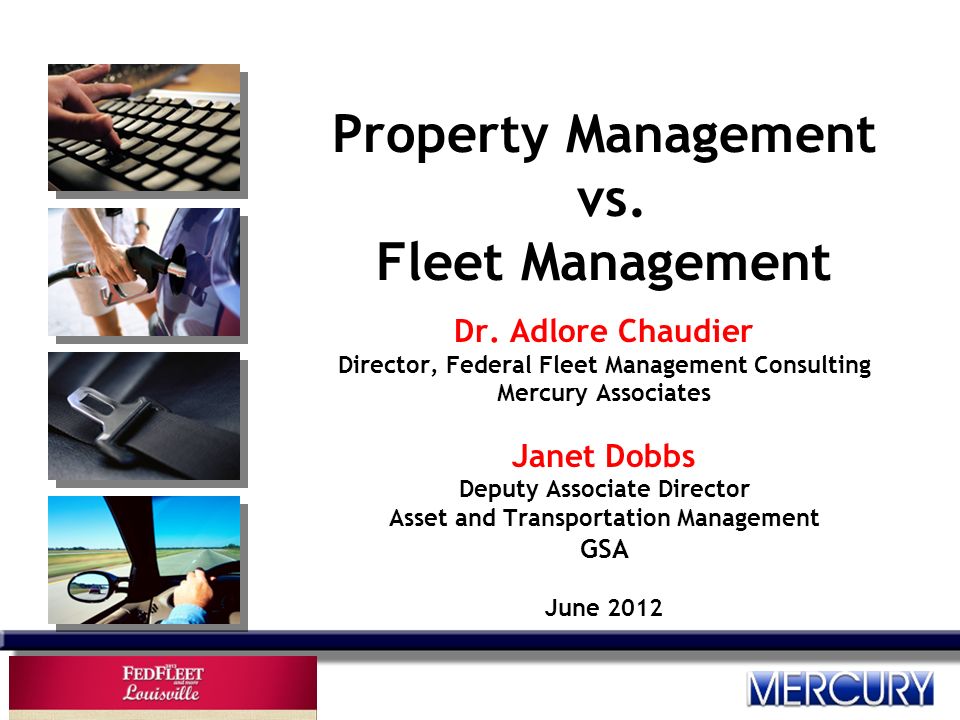 Property Management vs. Fleet Management

Dr. Adlore Chaudier
Director, Federal Fleet Management Consulting
Mercury Associates

Janet Dobbs
Deputy Associate Director
Asset and Transportation Management
GSA

June 2012

FEDFLEET
Louisville

MERCURY